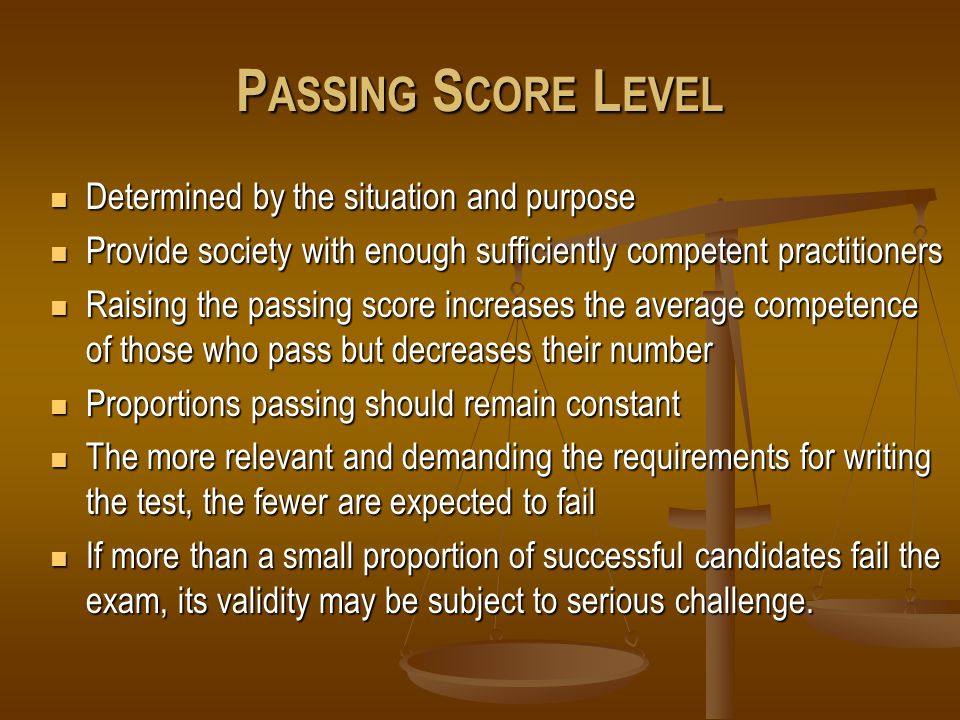 PASSING SCORE LEVEL

- Determined by the situation and purpose
- Provide society with enough sufficiently competent practitioners
- Raising the passing score increases the average competence of those who pass but decreases their number
- Proportions passing should remain constant
- The more relevant and demanding the requirements for writing the test, the fewer are expected to fail
- If more than a small proportion of successful candidates fail the exam, its validity may be subject to serious challenge.